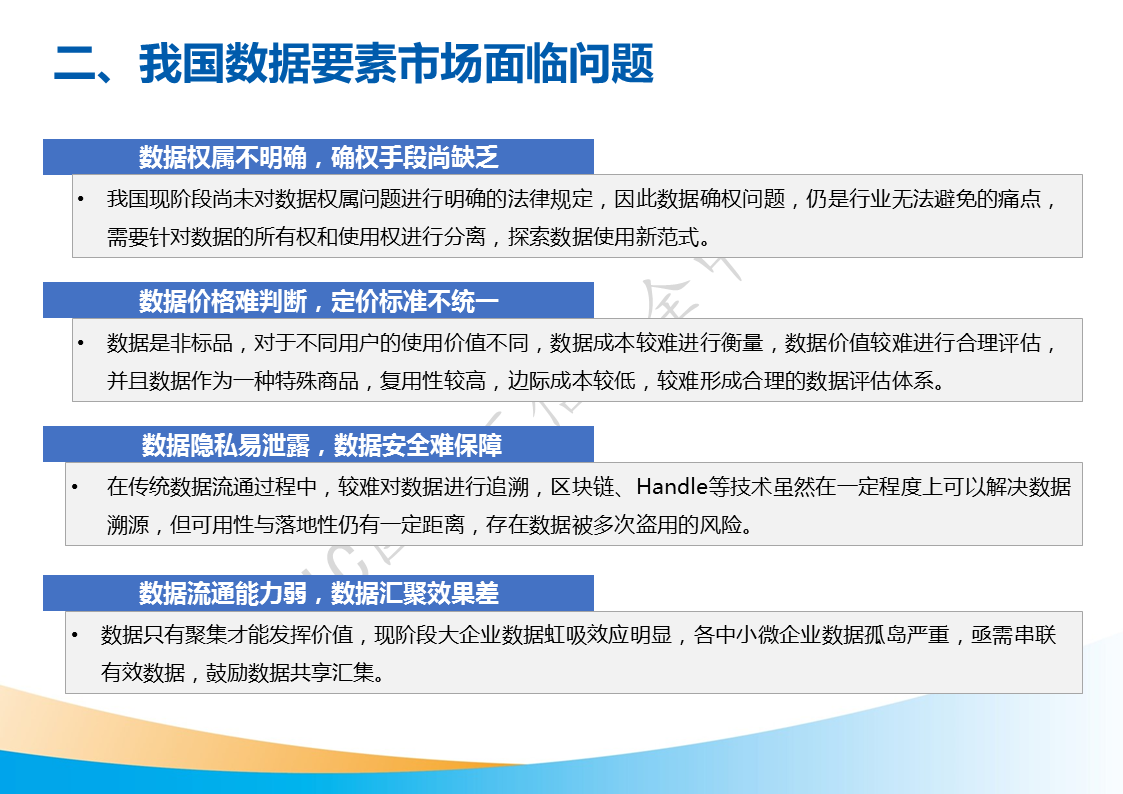 二、我国数据要素市场面临问题

数据权属不明确，确权手段尚缺乏

• 我国现阶段尚未对数据权属问题进行明确的法律规定，因此数据确权问题，仍是行业无法避免的痛点，需要针对数据的所有权和使用权进行分离，探索数据使用新范式。

数据价格难判断，定价标准不统一

• 数据是非标品，对于不同用户的使用价值不同，数据成本较难进行衡量，数据价值较难进行合理评估，并且数据作为一种特殊商品，复用性较高，边际成本较低，较难形成合理的数据评估体系。

数据隐私易泄露，数据安全难保障

• 在传统数据流通过程中，较难对数据进行追溯，区块链、Handle等技术虽然在一定程度上可以解决数据溯源，但可用性与落地性仍有一定距离，存在数据被多次盗用的风险。

数据流通能力弱，数据汇聚效果差

• 数据只有聚集才能发挥价值，现阶段大企业数据虹吸效应明显，各中小微企业数据孤岛严重，亟需串联有效数据，鼓励数据共享汇集。